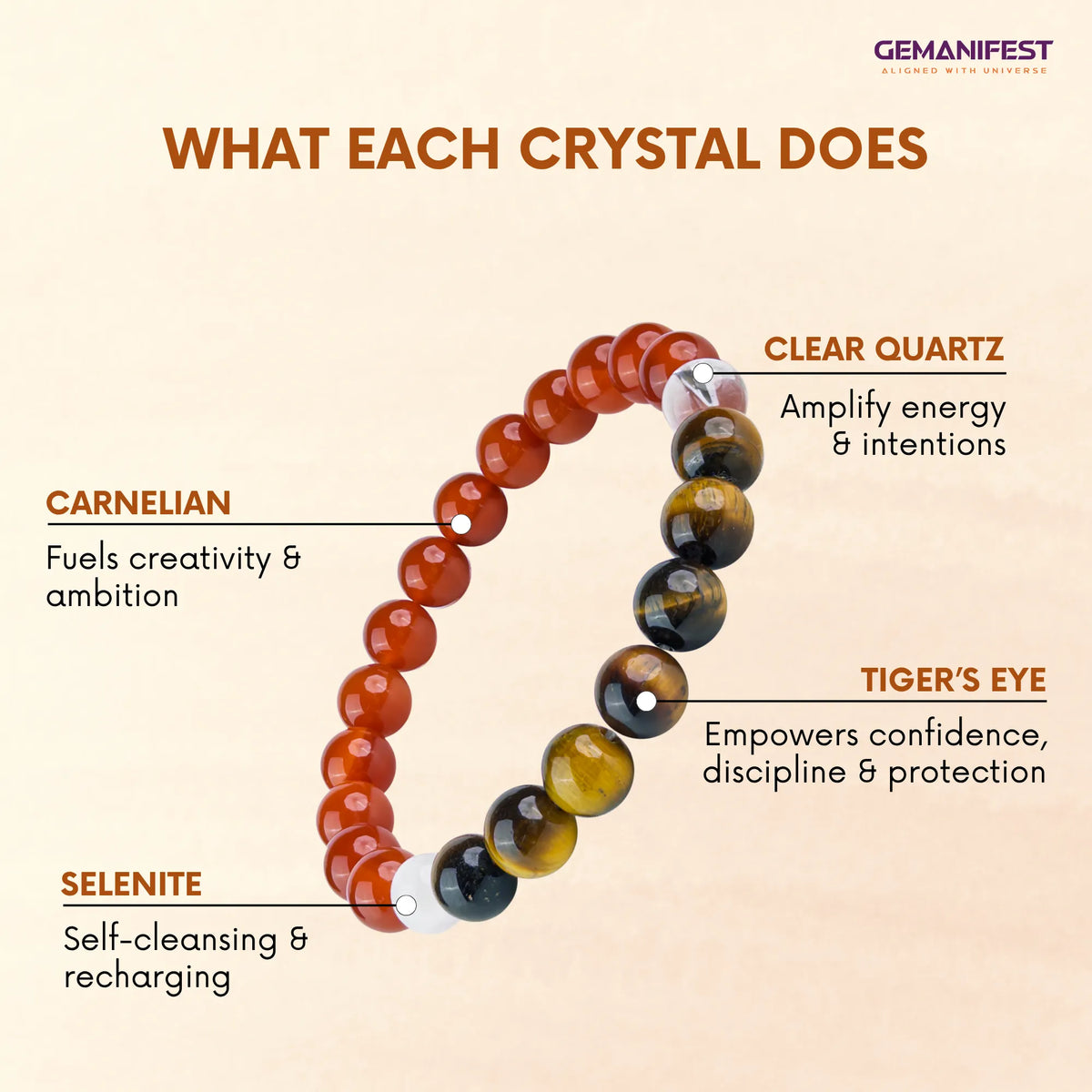 GEMANIFEST
ALIGNED WITH UNIVERSE

WHAT EACH CRYSTAL DOES

CLEAR QUARTZ

Amplify energy & intentions

CARNELIAN

Fuels creativity & ambition

TIGER'S EYE

Empowers confidence, discipline & protection

SELENITE

Self-cleansing & recharging